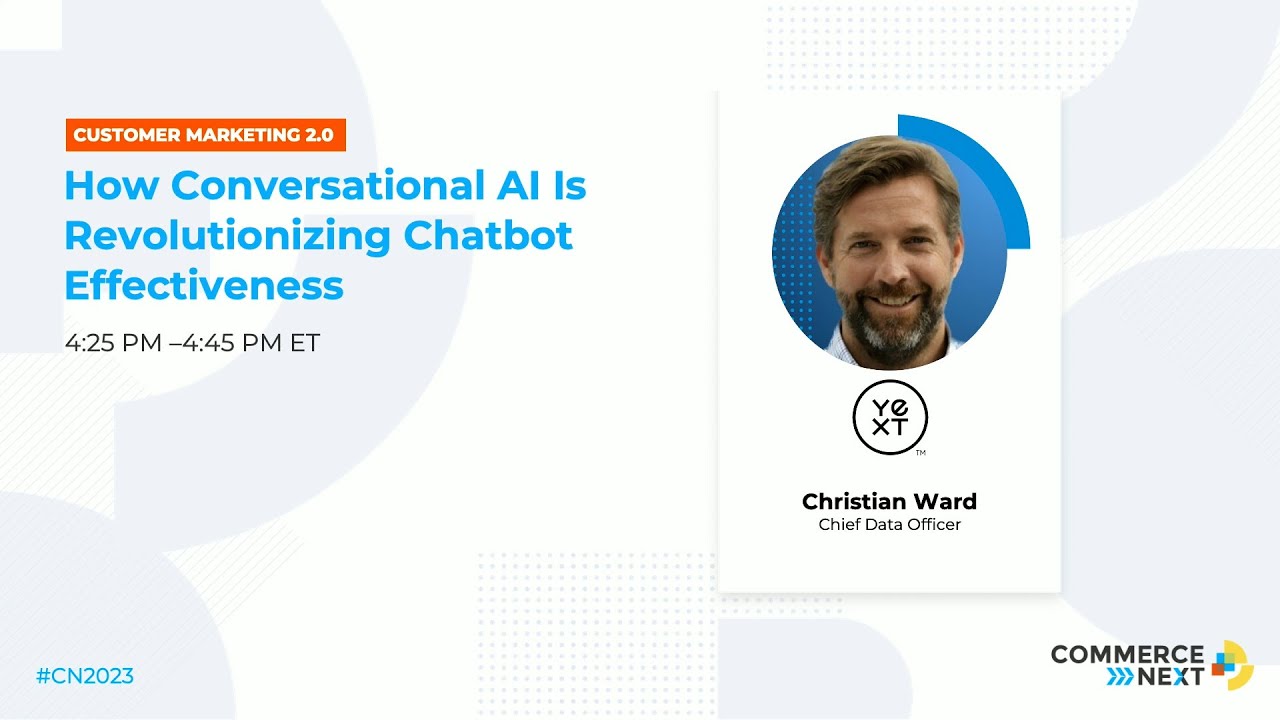 CUSTOMER MARKETING 2.0

How Conversational AI Is Revolutionizing Chatbot Effectiveness

4:25 PM –4:45 PM ET

YE
XT
™

Christian Ward
Chief Data Officer

#CN2023

COMMERCE
NEXT